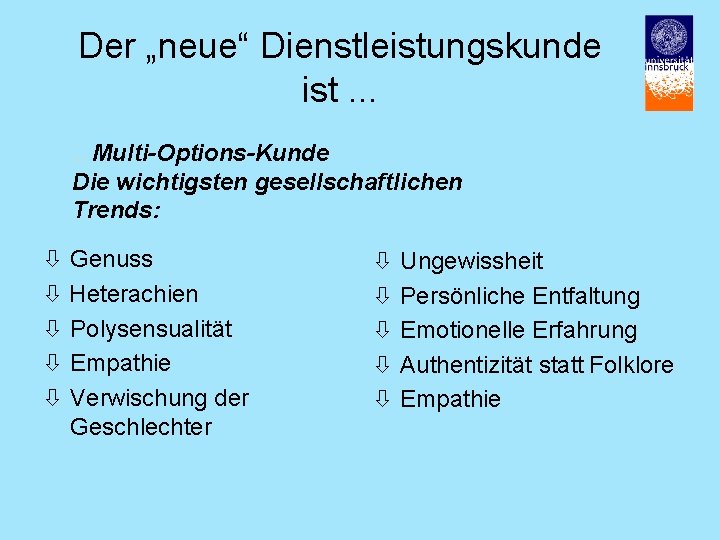 Der „neue“ Dienstleistungskunde ist ...

universität innsbruck

Multi-Options-Kunde
Die wichtigsten gesellschaftlichen Trends:

⇩ Genuss
⇩ Heterachien
⇩ Polysensualität
⇩ Empathie
⇩ Verwischung der Geschlechter

⇩ Ungewissheit
⇩ Persönliche Entfaltung
⇩ Emotionelle Erfahrung
⇩ Authentizität statt Folklore
⇩ Empathie